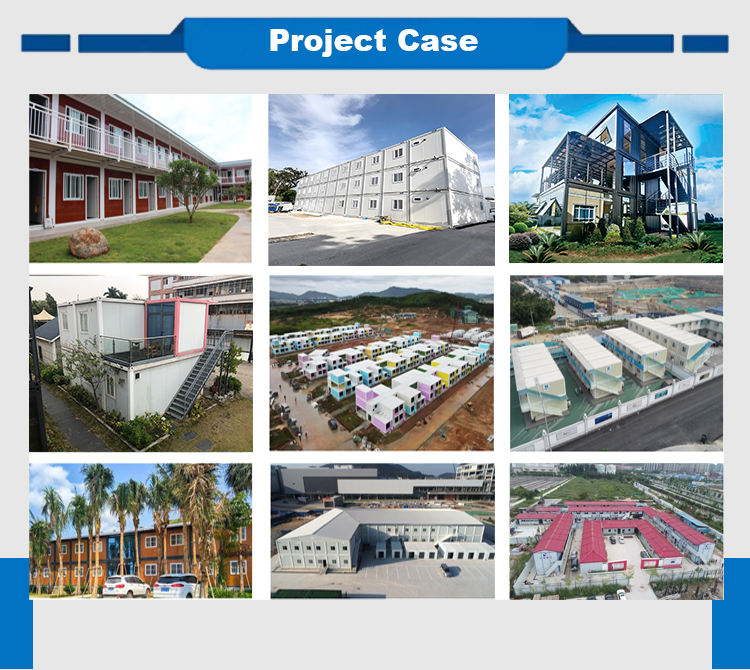 Project Case